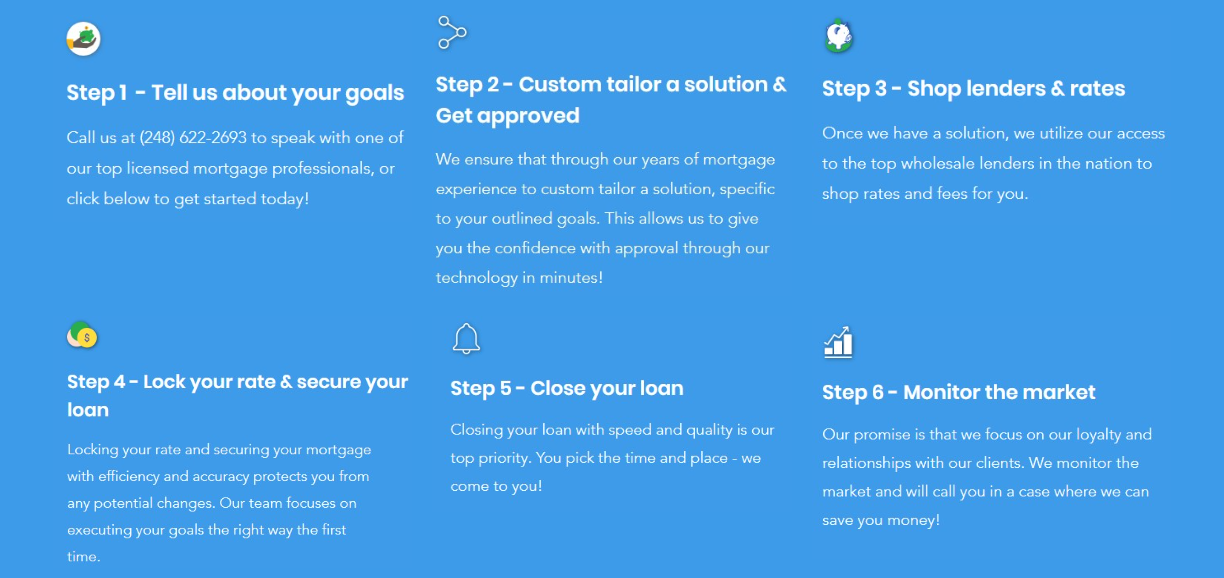 Step 1 - Tell us about your goals

Call us at (248) 622-2693 to speak with one of our top licensed mortgage professionals, or click below to get started today!

Step 2 - Custom tailor a solution & Get approved

We ensure that through our years of mortgage experience to custom tailor a solution, specific to your outlined goals. This allows us to give you the confidence with approval through our technology in minutes!

Step 3 - Shop lenders & rates

Once we have a solution, we utilize our access to the top wholesale lenders in the nation to shop rates and fees for you.

Step 4 - Lock your rate & secure your loan

Locking your rate and securing your mortgage with efficiency and accuracy protects you from any potential changes. Our team focuses on executing your goals the right way the first time.

Step 5 - Close your loan

Closing your loan with speed and quality is our top priority. You pick the time and place - we come to you!

Step 6 - Monitor the market

Our promise is that we focus on our loyalty and relationships with our clients. We monitor the market and will call you in a case where we can save you money!